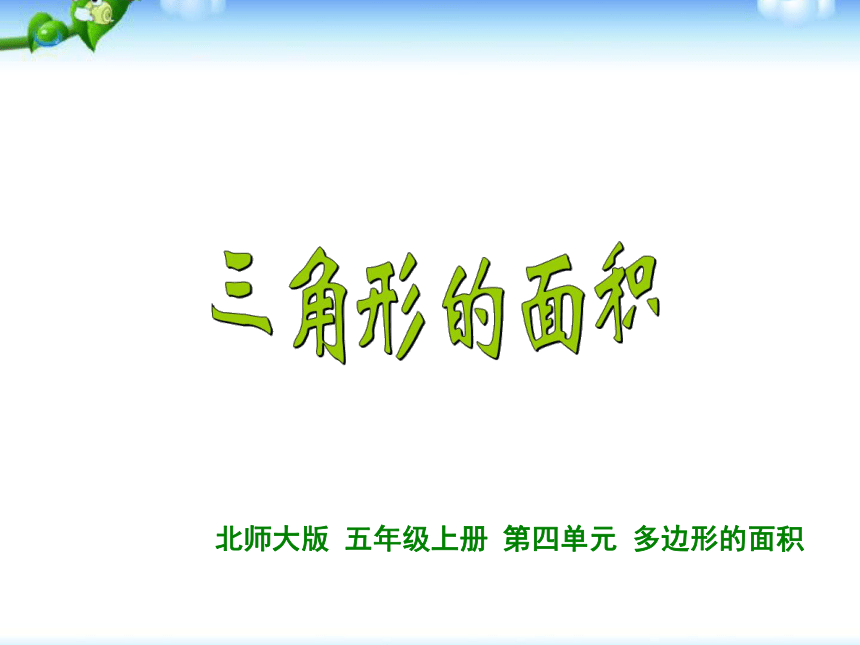 三角形的面积

北师大版 五年级上册 第四单元 多边形的面积